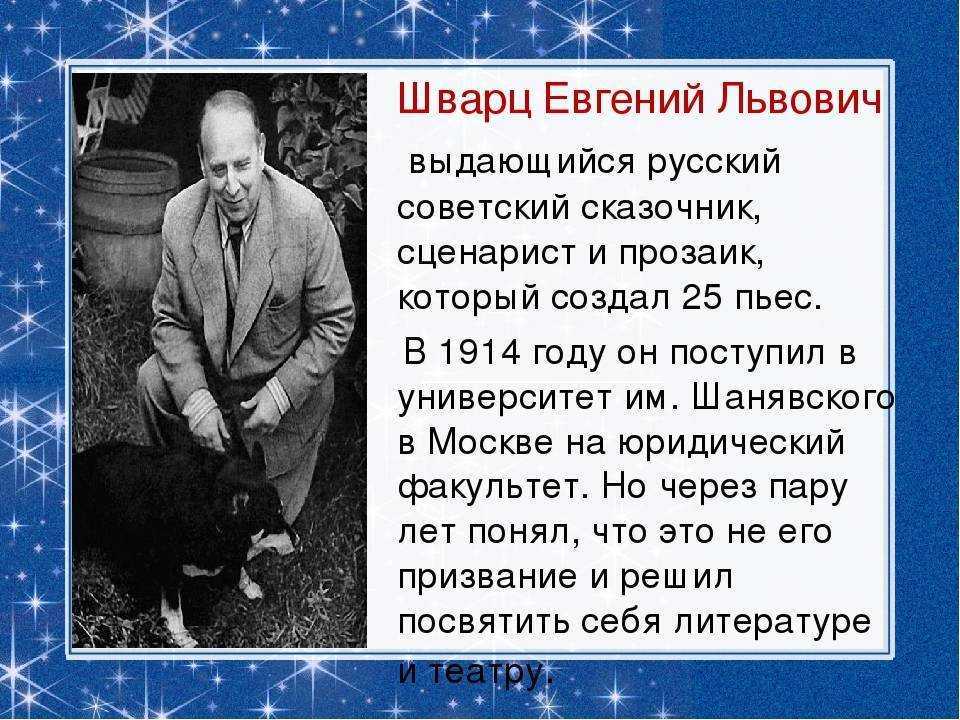 Шварц Евгений Львович

выдающийся русский советский сказочник, сценарист и прозаик, который создал 25 пьес.

В 1914 году он поступил в университет им. Шанявского в Москве на юридический факультет. Но через пару лет понял, что это не его призвание и решил посвятить себя литературе и театру.